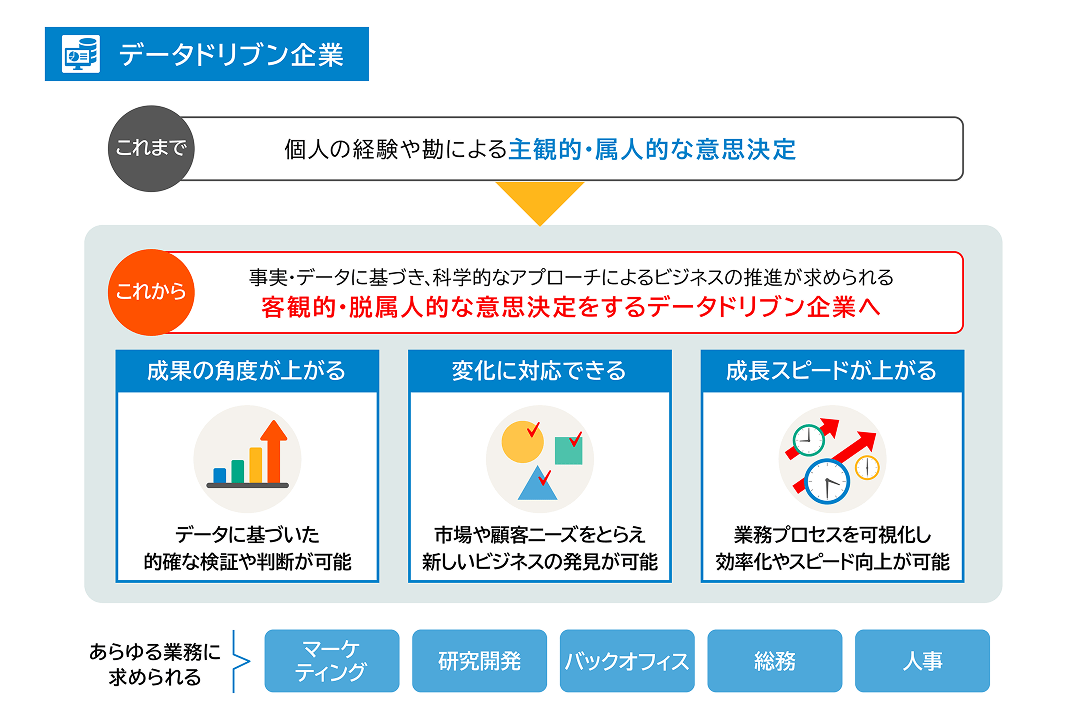 データドリブン企業

これまで

個人の経験や勘による主観的・属人的な意思決定

これから

事実・データに基づき、科学的なアプローチによるビジネスの推進が求められる

客観的・脱属人的な意思決定をするデータドリブン企業へ

成果の角度が上がる

データに基づいた的確な検証や判断が可能

変化に対応できる

市場や顧客ニーズをとらえ新しいビジネスの発見が可能

成長スピードが上がる

業務プロセスを可視化し効率化やスピード向上が可能

あらゆる業務に求められる

マーケティング

研究開発

バックオフィス

総務

人事